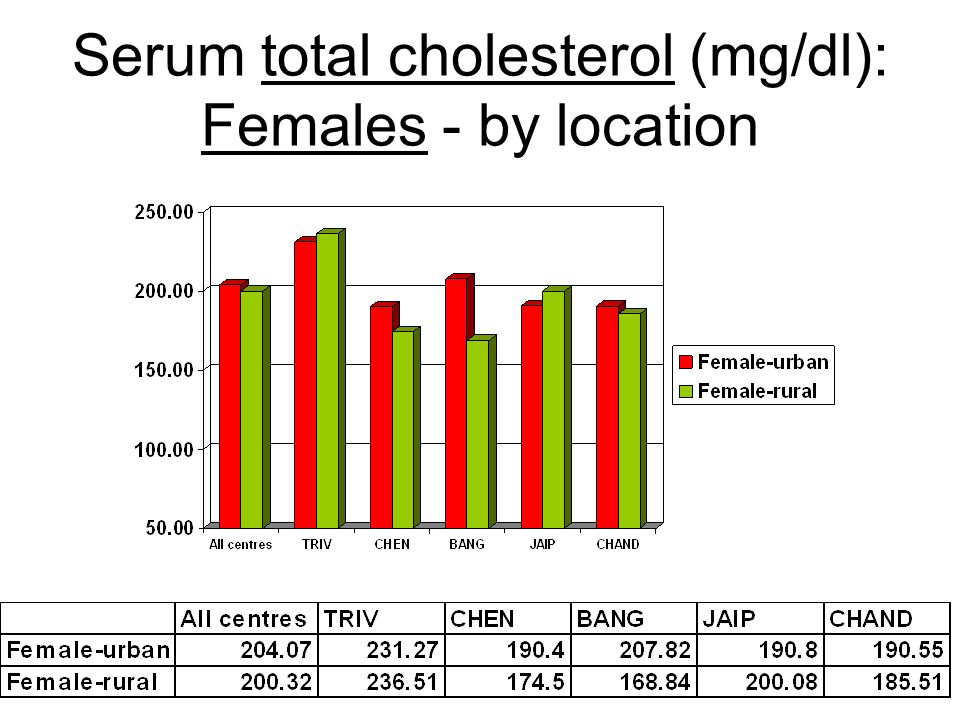 Serum total cholesterol (mg/dl): Females - by location

250.00
200.00
150.00
100.00
50.00

All centres
TRIV
CHEN
BANG
JAIP
CHAND

Female-urban
Female-rural

| | All centres | TRIV | CHEN | BANG | JAIP | CHAND |
|---|---|---|---|---|---|---|
| Female-urban | 204.07 | 231.27 | 190.4 | 207.82 | 190.8 | 190.55 |
| Female-rural | 200.32 | 236.51 | 174.5 | 168.84 | 200.08 | 185.51 |